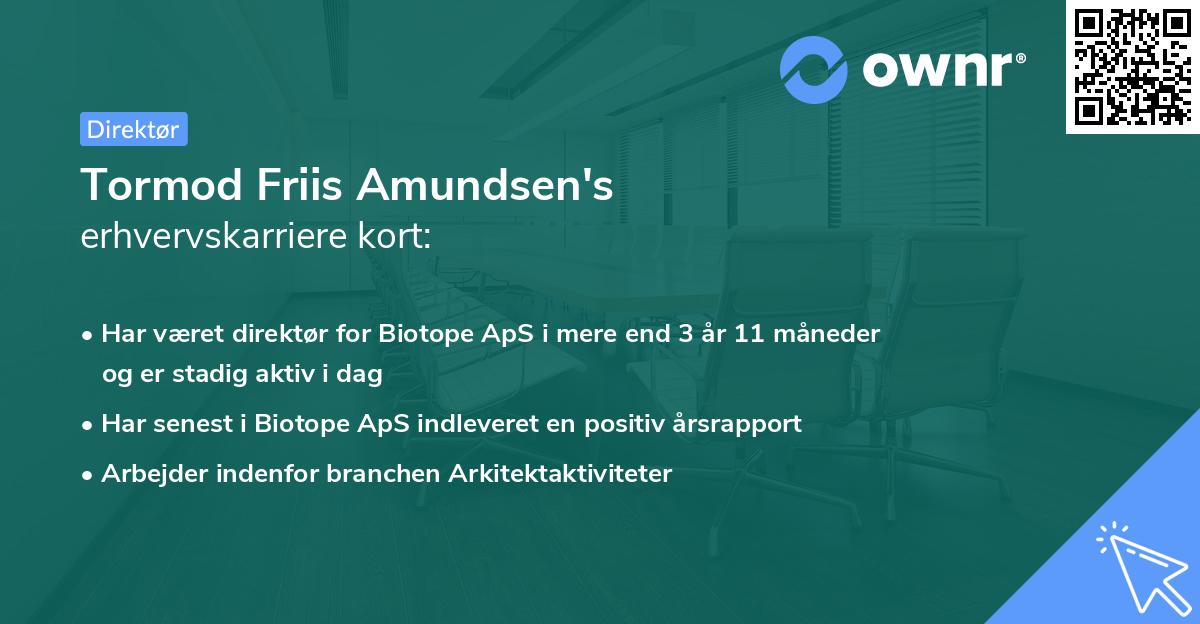 ownr®

Direktør

Tormod Friis Amundsen's
erhvervskarriere kort:

• Har været direktør for Biotope ApS i mere end 3 år 11 måneder og er stadig aktiv i dag
• Har senest i Biotope ApS indleveret en positiv årsrapport
• Arbejder indenfor branchen Arkitektaktiviteter